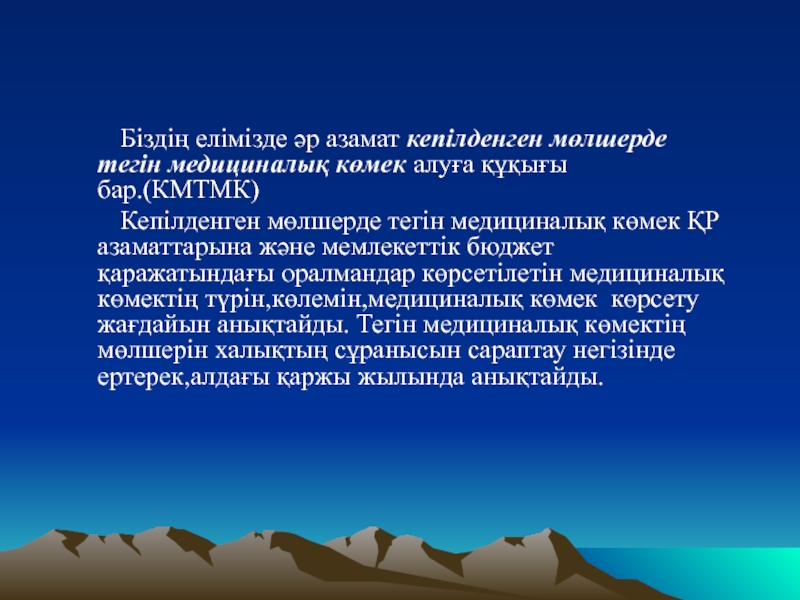 Біздің елімізде әр азамат кепілденген мөлшерде тегін медициналық көмек алуға құқығы бар.(КМТМК)

Кепілденген мөлшерде тегін медициналық көмек ҚР азаматтарына және мемлекеттік бюджет қаражатындағы оралмандар көрсетілетін медициналық көмектің түрін,көлемін,медициналық көмек көрсету жағдайын анықтайды. Тегін медициналық көмектің мөлшерін халықтың сұранысын сараптау негізінде ертерек,алдағы қаржы жылында анықтайды.